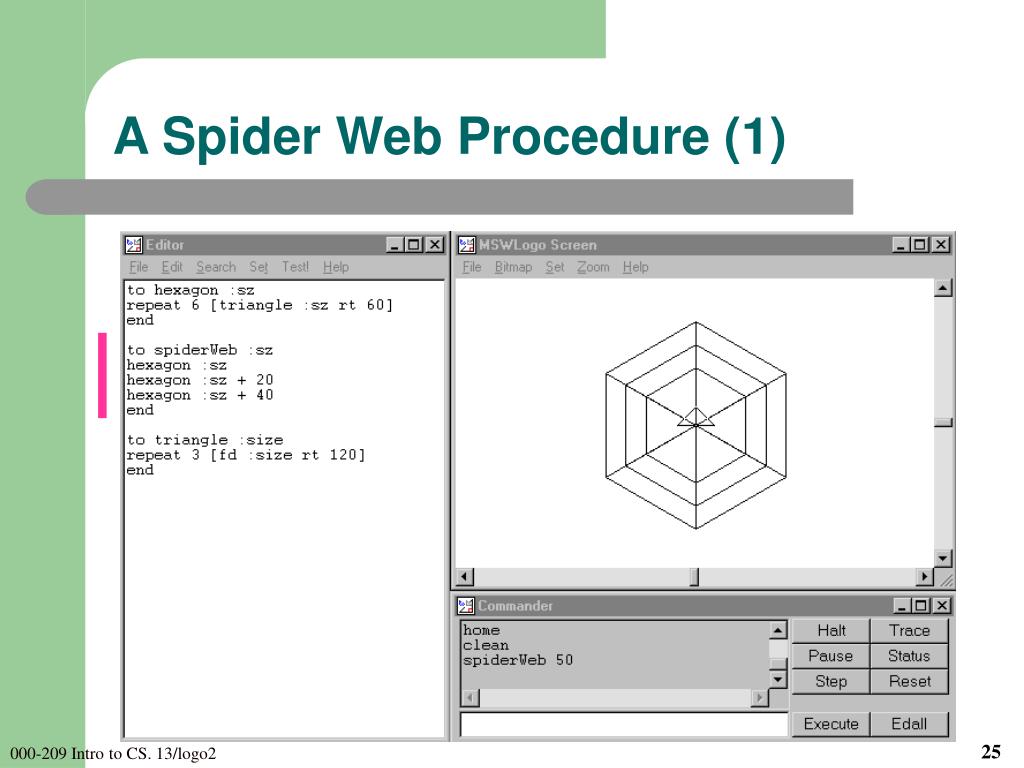 A Spider Web Procedure (1)

Editor
File Edit Search Set Test! Help
to hexagon :sz
repeat 6 [triangle :sz rt 60]
end

to spiderWeb :sz
hexagon :sz
hexagon :sz + 20
hexagon :sz + 40
end

to triangle :size
repeat 3 [fd :size rt 120]
end

MSWLogo Screen
File Bitmap Set Zoom Help

Commander
home
clean
spiderWeb 50

Halt Trace
Pause Status
Step Reset
Execute Edall

000-209 Intro to CS. 13/logo2

25